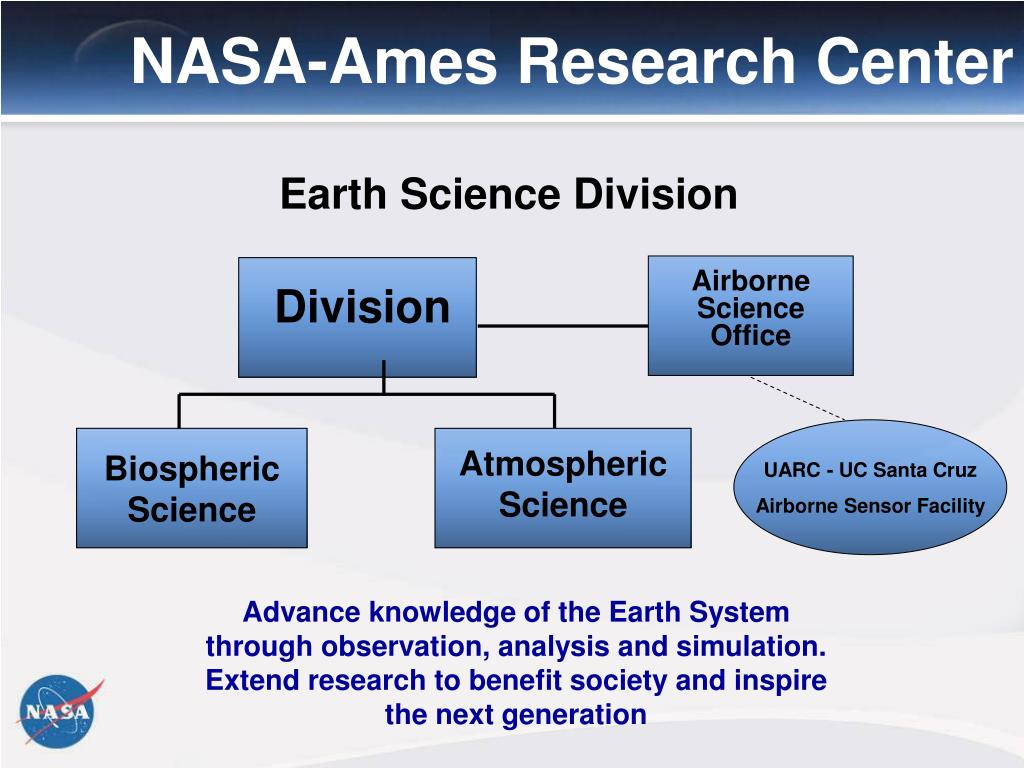 NASA-Ames Research Center

Earth Science Division

Division

Airborne Science Office

Biospheric Science

Atmospheric Science

UARC - UC Santa Cruz

Airborne Sensor Facility

Advance knowledge of the Earth System through observation, analysis and simulation. Extend research to benefit society and inspire the next generation

NASA